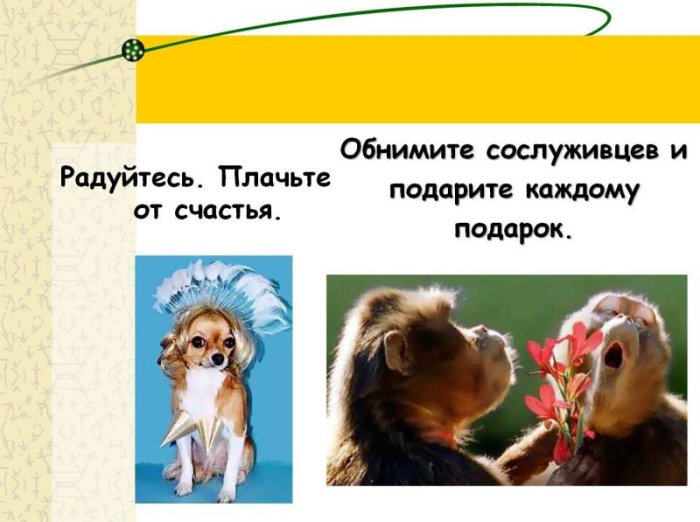 Радуйтесь. Плачьте от счастья.

Обнимите сослуживцев и подарите каждому подарок.